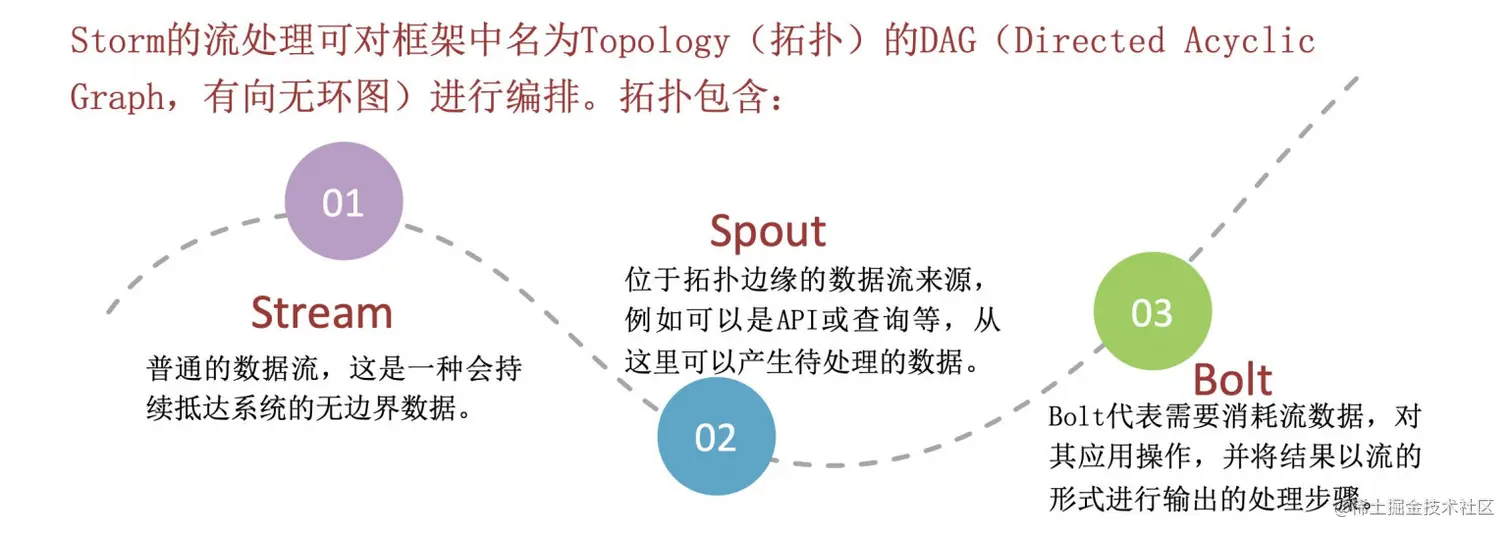 Storm的流处理可对框架中名为Topology（拓扑）的DAG（Directed Acyclic Graph，有向无环图）进行编排。拓扑包含：

01

Stream

普通的数据流，这是一种会持续抵达系统的无边界数据。

Spout

位于拓扑边缘的数据流来源，例如可以是API或查询等，从这里可以产生待处理的数据。

02

03

Bolt

Bolt代表需要消耗流数据，对其应用操作，并将结果以流的形式进行输出的处理步骤。

@稀土掘金技术社区